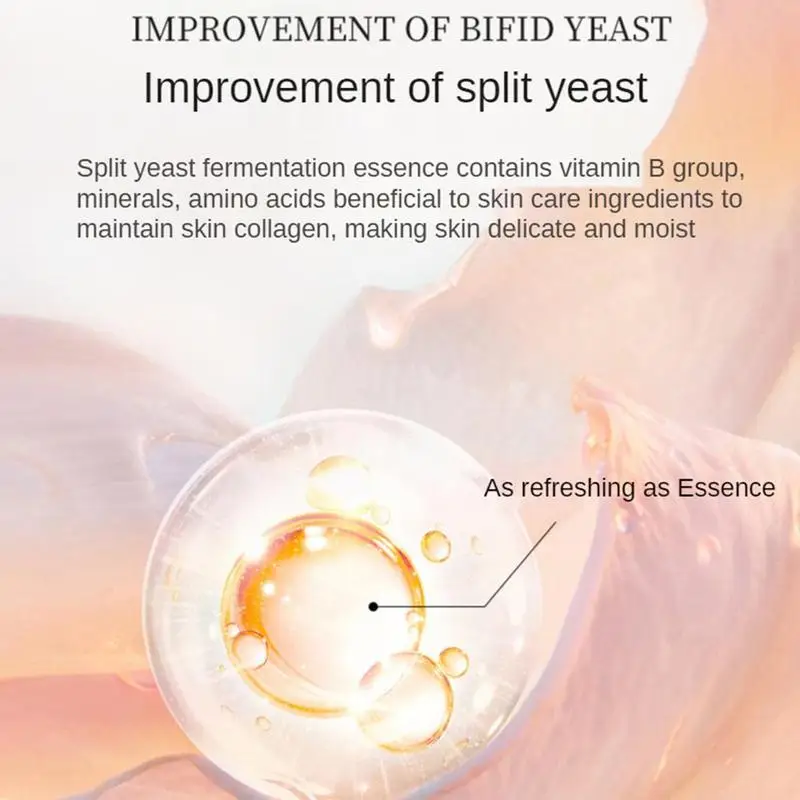 IMPROVEMENT OF BIFID YEAST

Improvement of split yeast

Split yeast fermentation essence contains vitamin B group, minerals, amino acids beneficial to skin care ingredients to maintain skin collagen, making skin delicate and moist

As refreshing as Essence